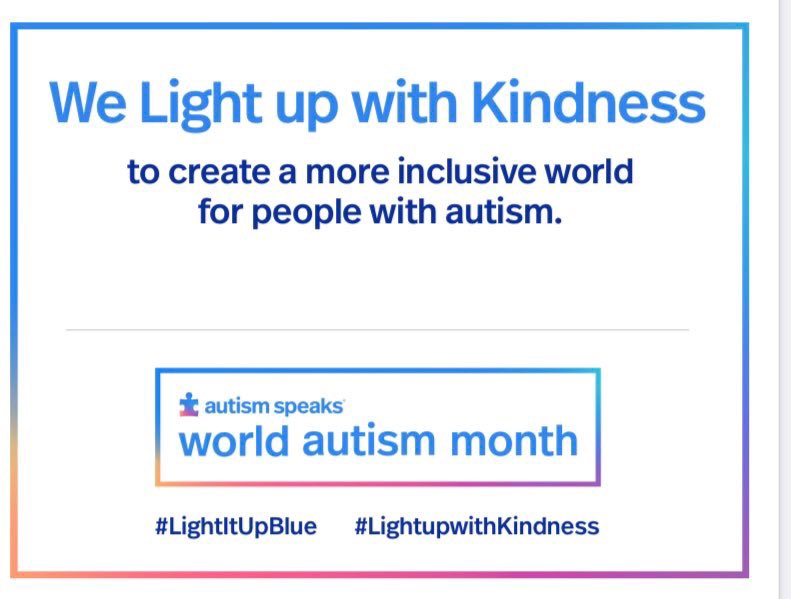 We Light up with Kindness

to create a more inclusive world for people with autism.

autism speaks
world autism month

#LightItUpBlue #LightupwithKindness